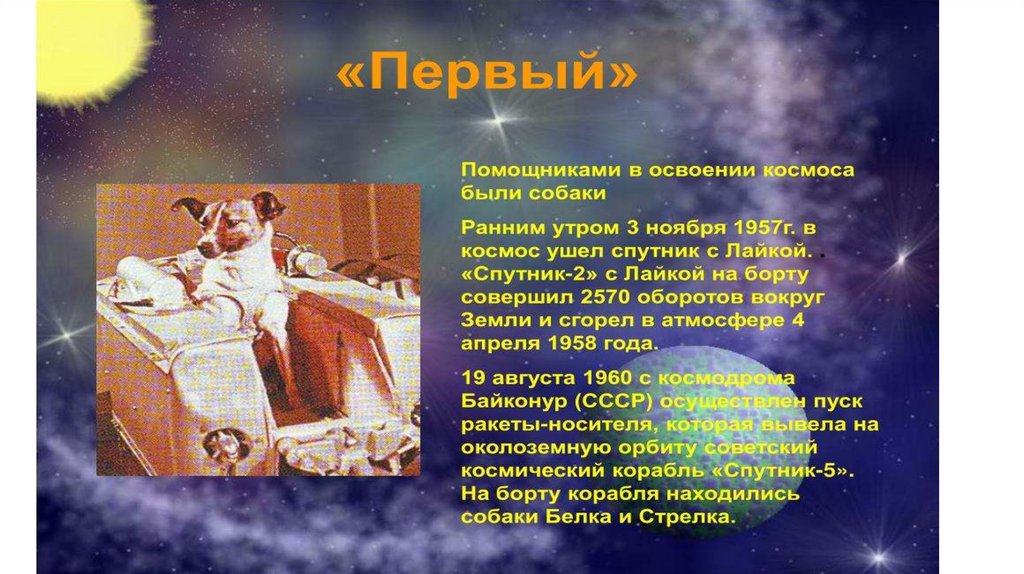 «Первый»

Помощниками в освоении космоса были собаки

Ранним утром 3 ноября 1957г. в космос ушел спутник с Лайкой. «Спутник-2» с Лайкой на борту совершил 2570 оборотов вокруг Земли и сгорел в атмосфере 4 апреля 1958 года.

19 августа 1960 с космодрома Байконур (СССР) осуществлен пуск ракеты-носителя, которая вывела на околоземную орбиту советский космический корабль «Спутник-5». На борту корабля находились собаки Белка и Стрелка.